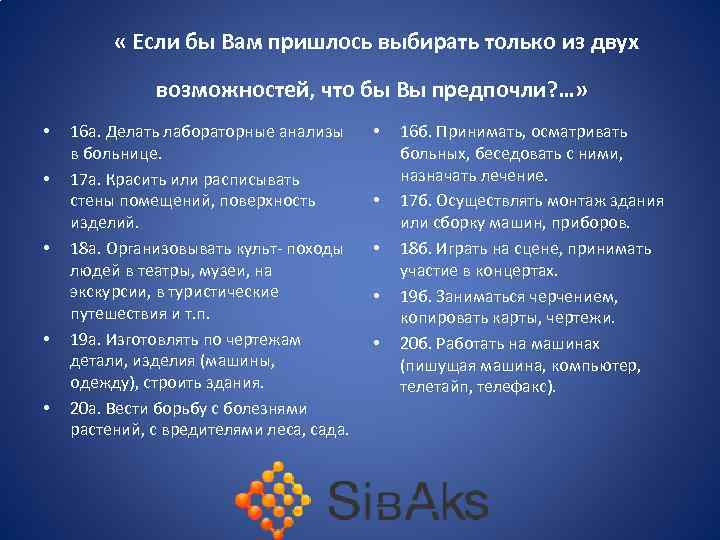 « Если бы Вам пришлось выбирать только из двух возможностей, что бы Вы предпочли?…»

• 16а. Делать лабораторные анализы в больнице.
• 17а. Красить или расписывать стены помещений, поверхность изделий.
• 18а. Организовывать культ- походы людей в театры, музеи, на экскурсии, в туристические путешествия и т.п.
• 19а. Изготовлять по чертежам детали, изделия (машины, одежду), строить здания.
• 20а. Вести борьбу с болезнями растений, с вредителями леса, сада.

• 16б. Принимать, осматривать больных, беседовать с ними, назначать лечение.
• 17б. Осуществлять монтаж здания или сборку машин, приборов.
• 18б. Играть на сцене, принимать участие в концертах.
• 19б. Заниматься черчением, копировать карты, чертежи.
• 20б. Работать на машинах (пишущая машина, компьютер, телетайп, телефакс).

SibAks